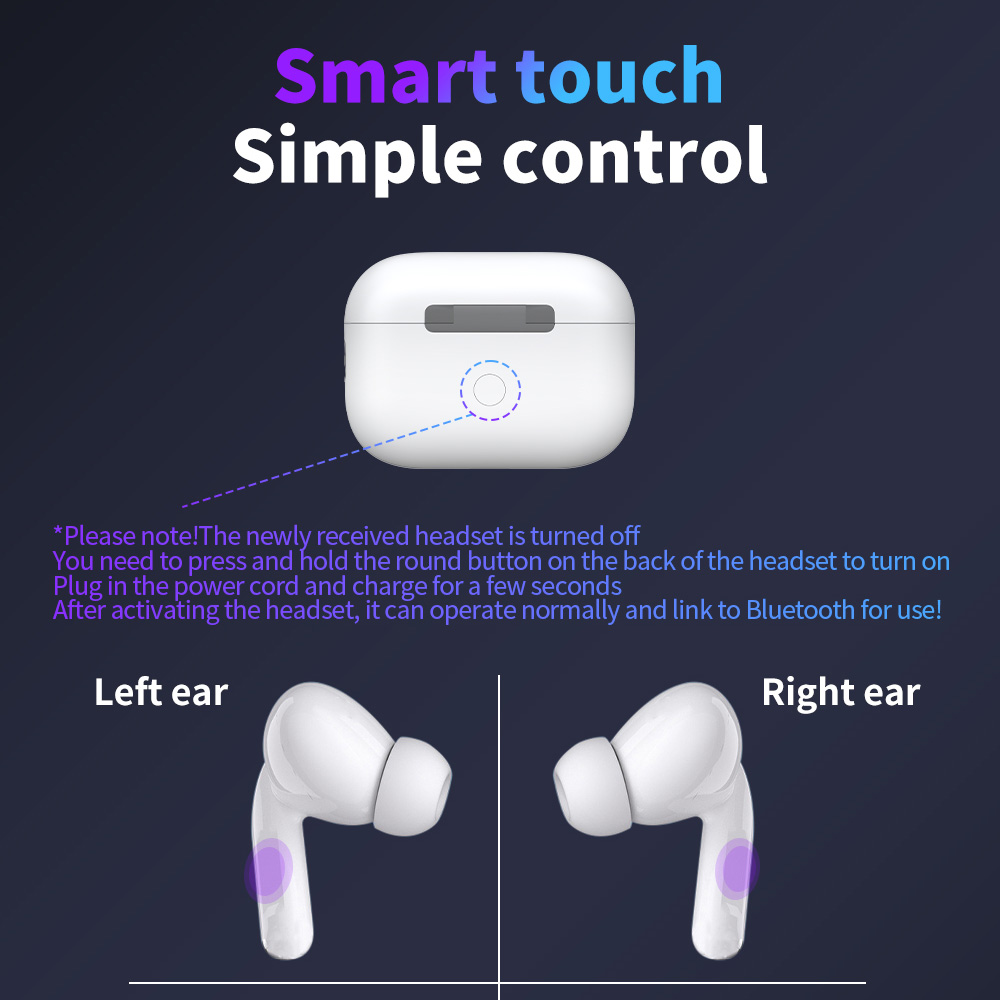 Smart touch
Simple control

*Please note!The newly received headset is turned off
You need to press and hold the round button on the back of the headset to turn on
Plug in the power cord and charge for a few seconds
After activating the headset, it can operate normally and link to Bluetooth for use!

Left ear

Right ear